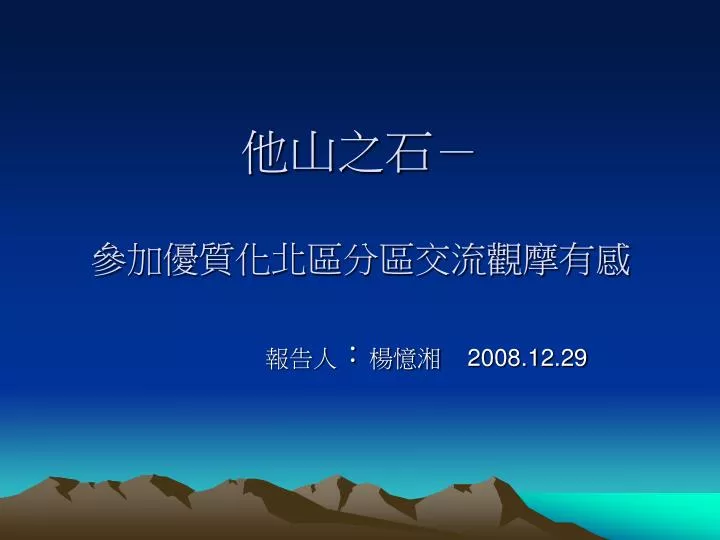 他山之石－

參加優質化北區分區交流觀摩有感

報告人：楊憶湘　2008.12.29